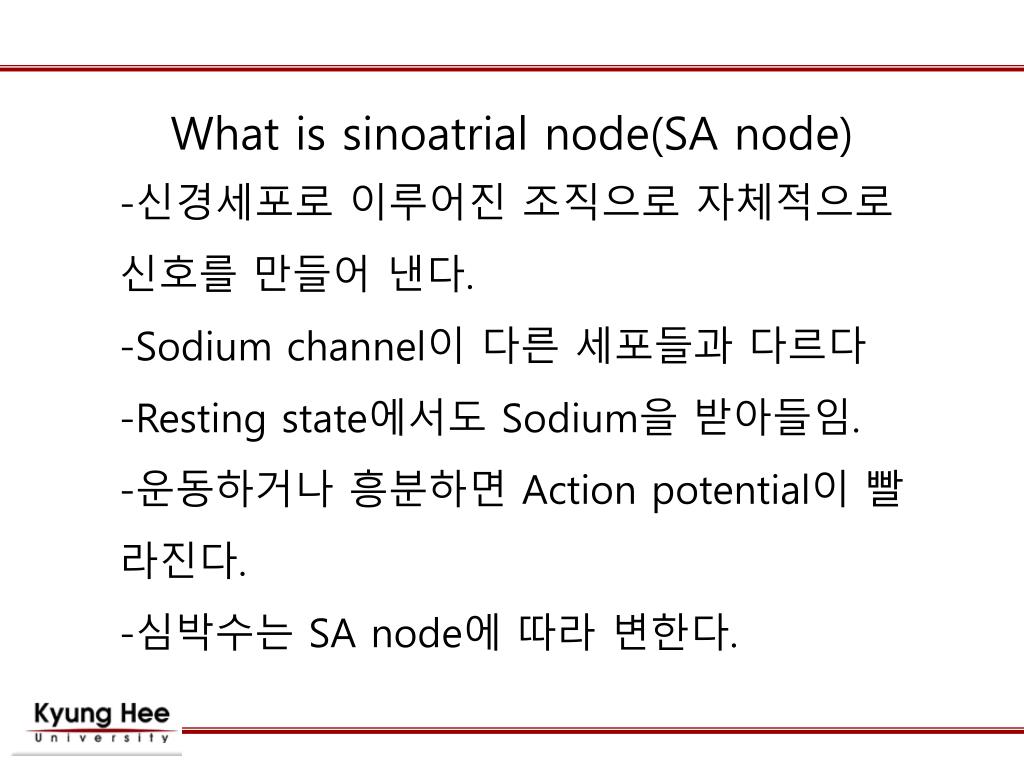 What is sinoatrial node(SA node)

-신경세포로 이루어진 조직으로 자체적으로 신호를 만들어 낸다.

-Sodium channel이 다른 세포들과 다르다

-Resting state에서도 Sodium을 받아들임.

-운동하거나 흥분하면 Action potential이 빨라진다.

-심박수는 SA node에 따라 변한다.

Kyung Hee University